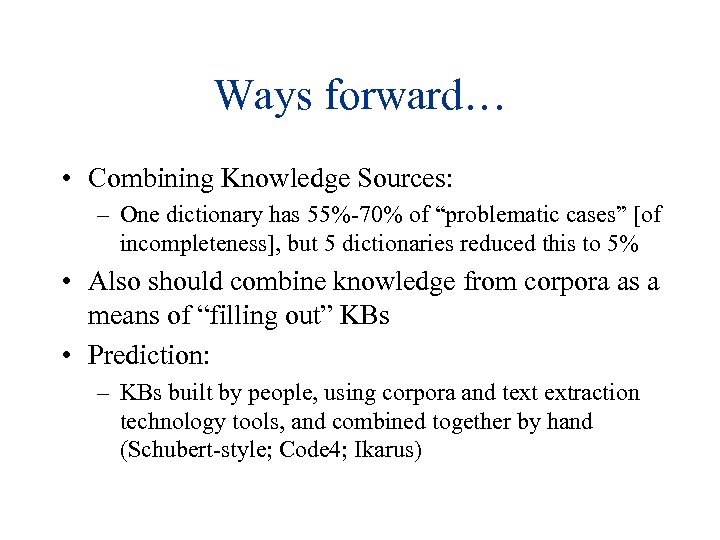 Ways forward…

• Combining Knowledge Sources:
  – One dictionary has 55%-70% of “problematic cases” [of incompleteness], but 5 dictionaries reduced this to 5%
• Also should combine knowledge from corpora as a means of “filling out” KBs
• Prediction:
  – KBs built by people, using corpora and text extraction technology tools, and combined together by hand (Schubert-style; Code4; Ikarus)